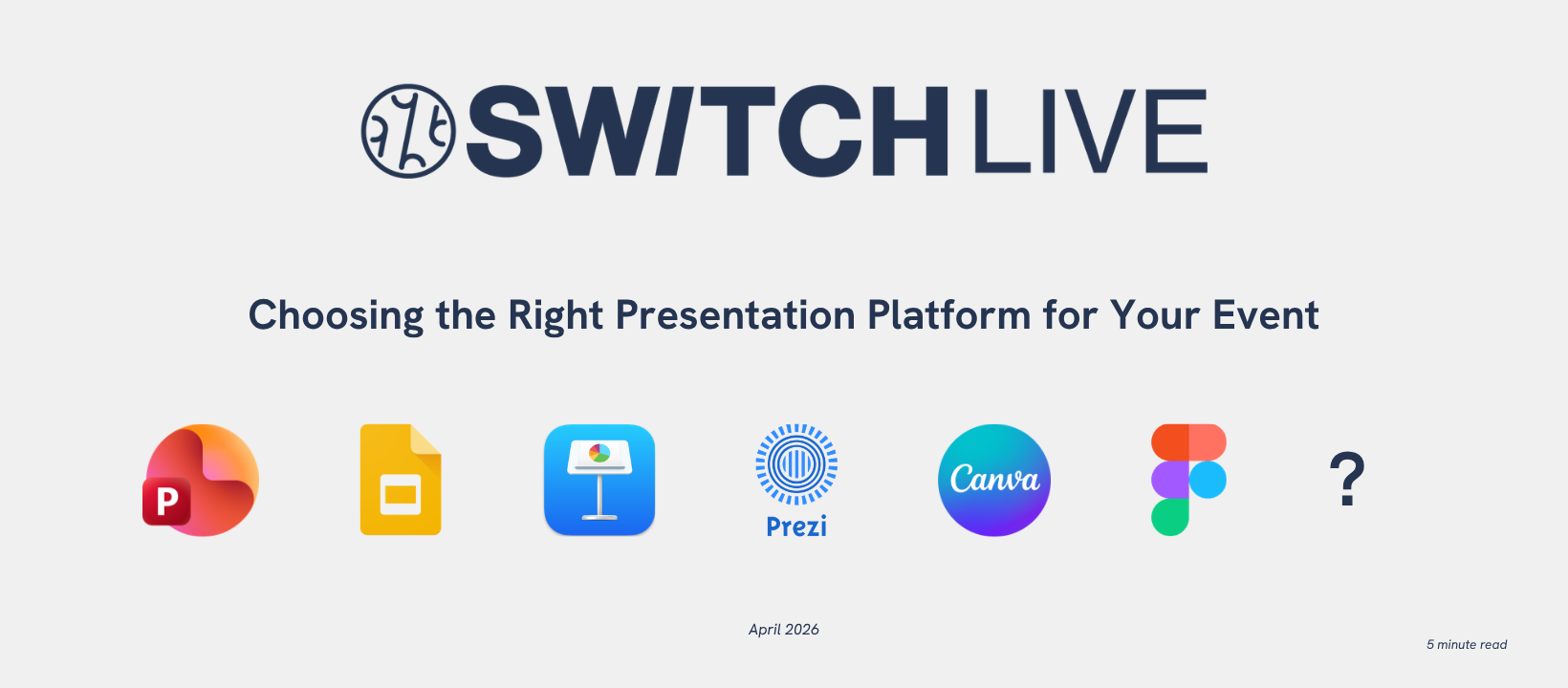 SWITCH LIVE

Choosing the Right Presentation Platform for Your Event

P

Prezi

Canva

?

April 2026

5 minute read